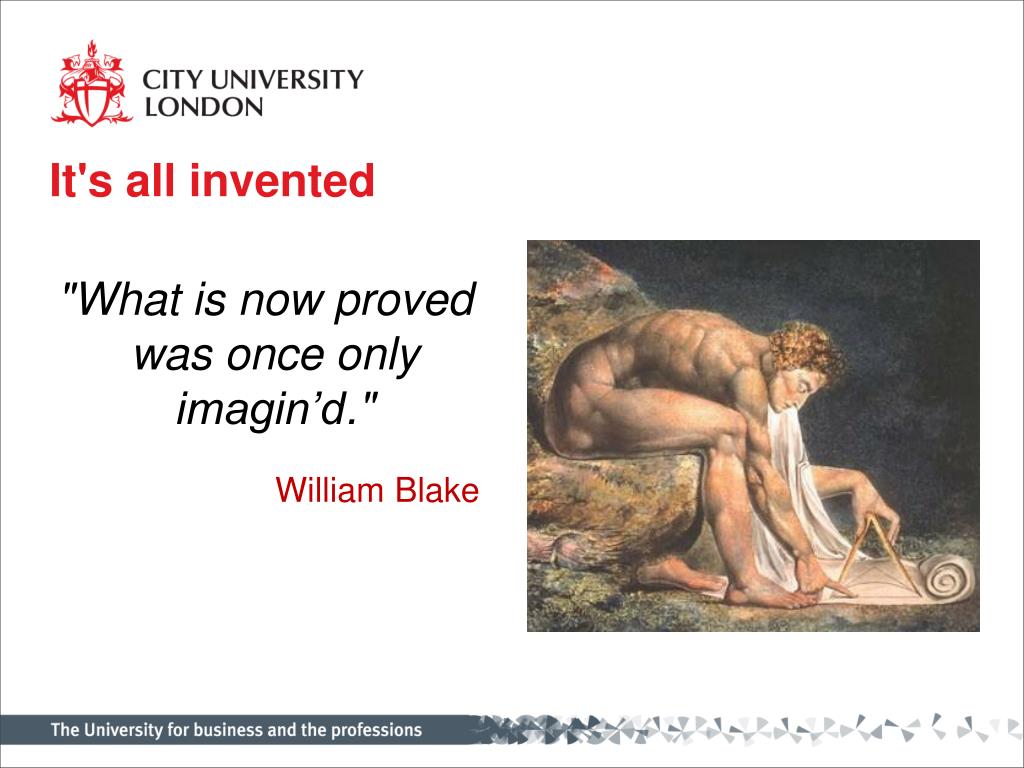 CITY UNIVERSITY
LONDON

It's all invented

"What is now proved was once only imagin’d."

William Blake

The University for business and the professions